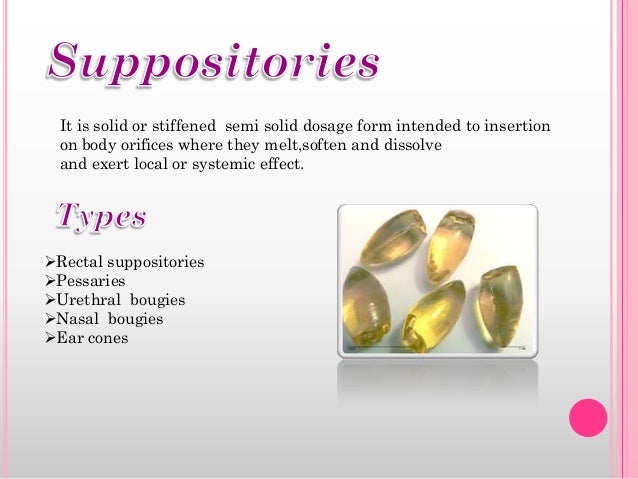 Suppositories

It is solid or stiffened semi solid dosage form intended to insertion on body orifices where they melt,soften and dissolve and exert local or systemic effect.

Types

➢Rectal suppositories
➢Pessaries
➢Urethral bougies
➢Nasal bougies
➢Ear cones